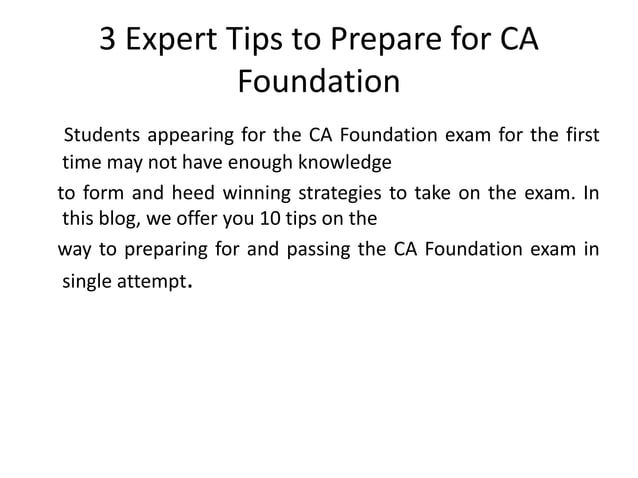 3 Expert Tips to Prepare for CA Foundation

Students appearing for the CA Foundation exam for the first time may not have enough knowledge

to form and heed winning strategies to take on the exam. In this blog, we offer you 10 tips on the

way to preparing for and passing the CA Foundation exam in single attempt.